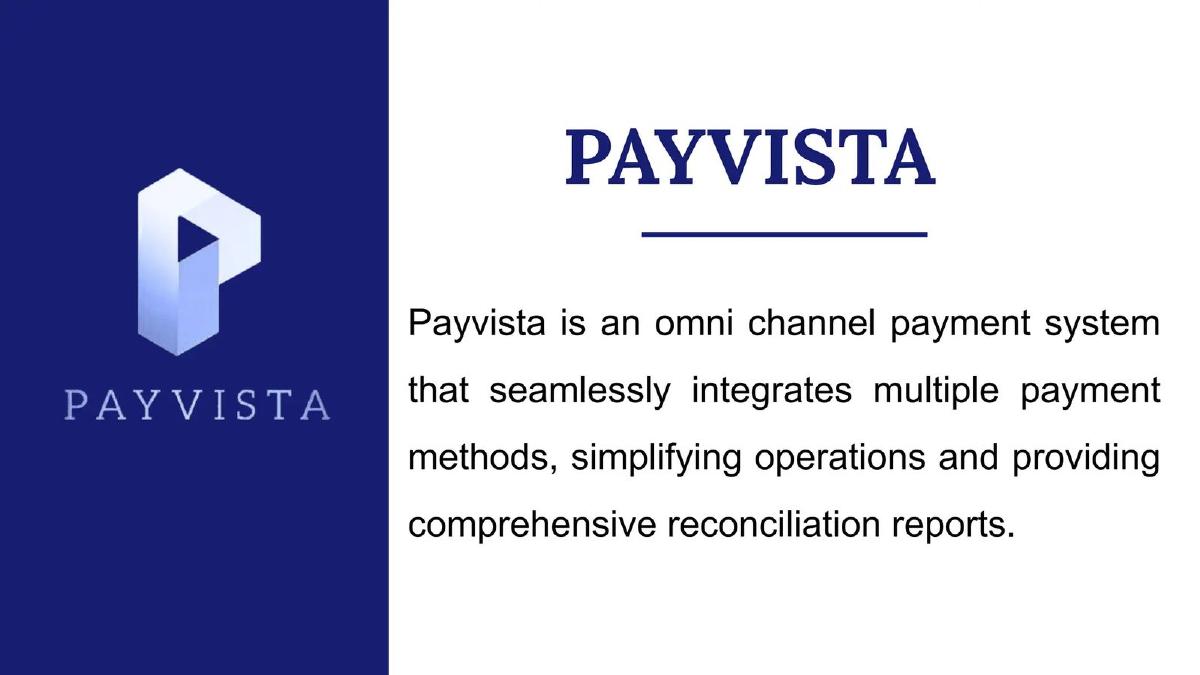 PAYVISTA

PAYVISTA

Payvista is an omni channel payment system that seamlessly integrates multiple payment methods, simplifying operations and providing comprehensive reconciliation reports.